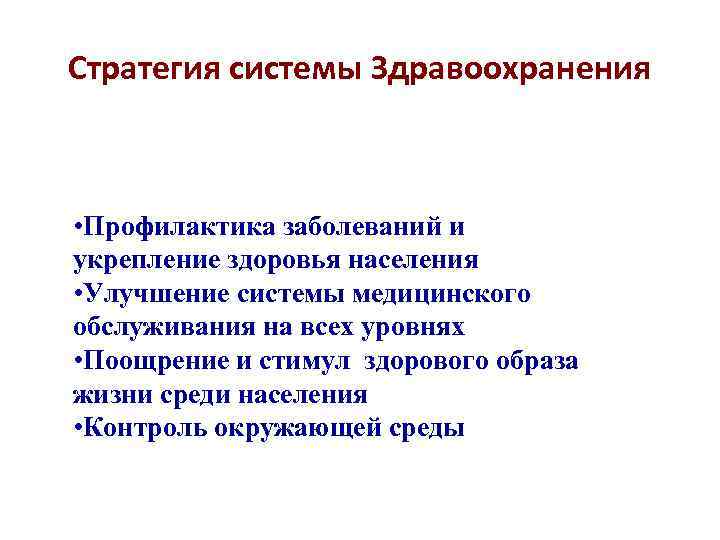 Стратегия системы Здравоохранения

•Профилактика заболеваний и укрепление здоровья населения
•Улучшение системы медицинского обслуживания на всех уровнях
•Поощрение и стимул здорового образа жизни среди населения
•Контроль окружающей среды